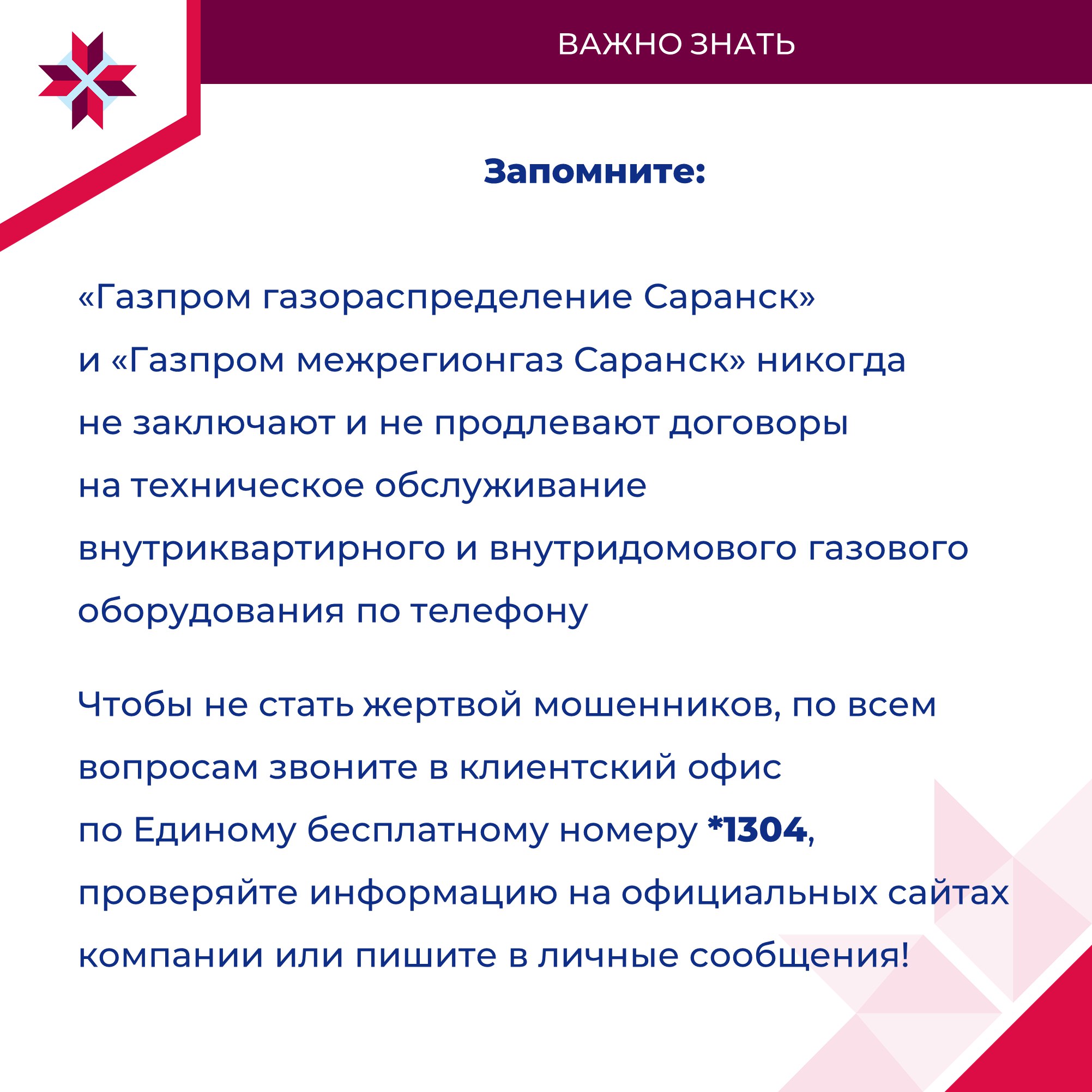 ВАЖНО ЗНАТЬ

Запомните:

«Газпром газораспределение Саранск» и «Газпром межрегионгаз Саранск» никогда не заключают и не продлевают договоры на техническое обслуживание внутриквартирного и внутридомового газового оборудования по телефону

Чтобы не стать жертвой мошенников, по всем вопросам звоните в клиентский офис по Единому бесплатному номеру *1304, проверяйте информацию на официальных сайтах компании или пишите в личные сообщения!